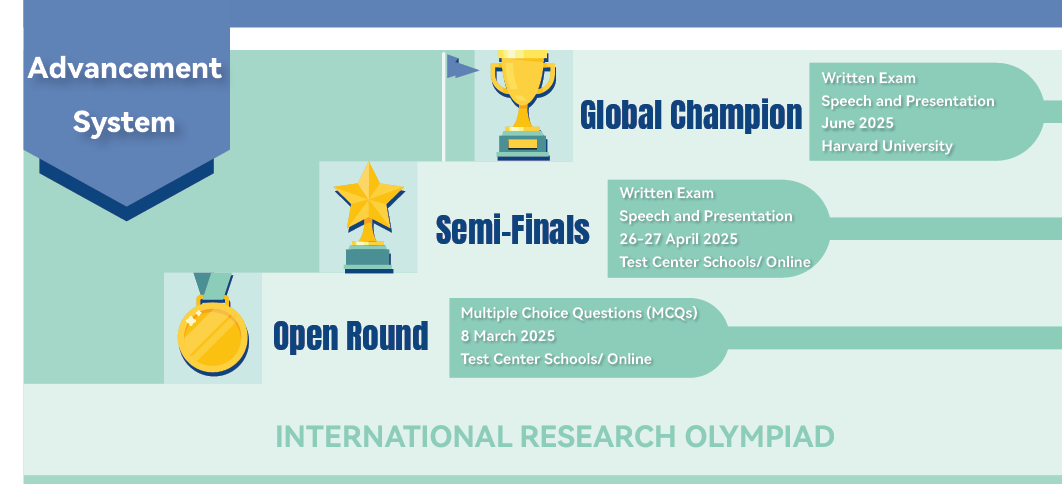 Advancement System

Global Champion

Written Exam
Speech and Presentation
June 2025
Harvard University

Semi-Finals

Written Exam
Speech and Presentation
26-27 April 2025
Test Center Schools/ Online

Open Round

Multiple Choice Questions (MCQs)
8 March 2025
Test Center Schools/ Online

INTERNATIONAL RESEARCH OLYMPIAD